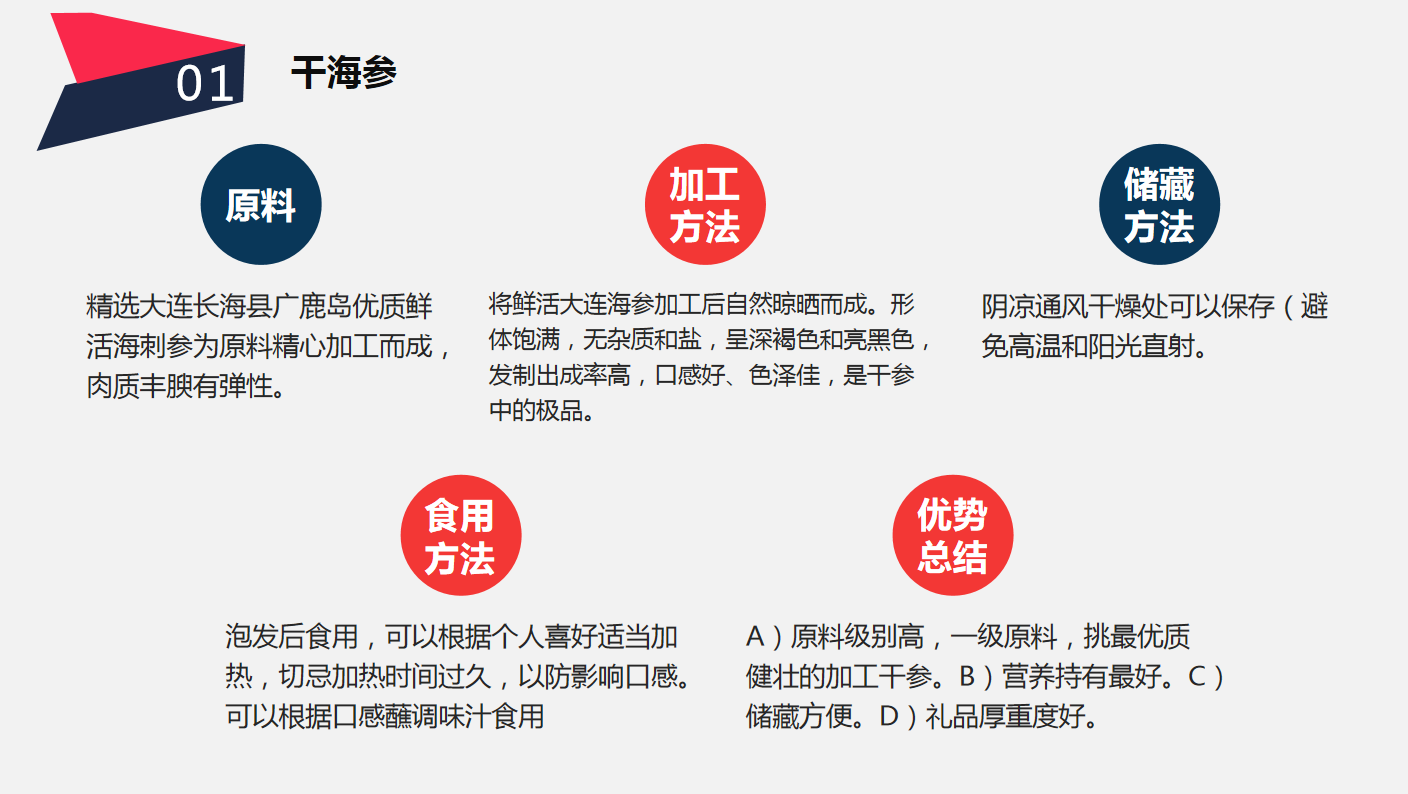 01

干海参

原料

精选大连长海县广鹿岛优质鲜活海刺参为原料精心加工而成，肉质丰腴有弹性。

加工方法

将鲜活大连海参加工后自然晾晒而成。形体饱满，无杂质和盐，呈深褐色和亮黑色，发制出成率高，口感好、色泽佳，是干参中的极品。

储藏方法

阴凉通风干燥处可以保存（避免高温和阳光直射。

食用方法

泡发后食用，可以根据个人喜好适当加热，切忌加热时间过久，以防影响口感。可以根据口感蘸调味汁食用

优势总结

A）原料级别高，一级原料，挑最优质健壮的加工干参。B）营养持有最好。C）储藏方便。D）礼品厚重度好。